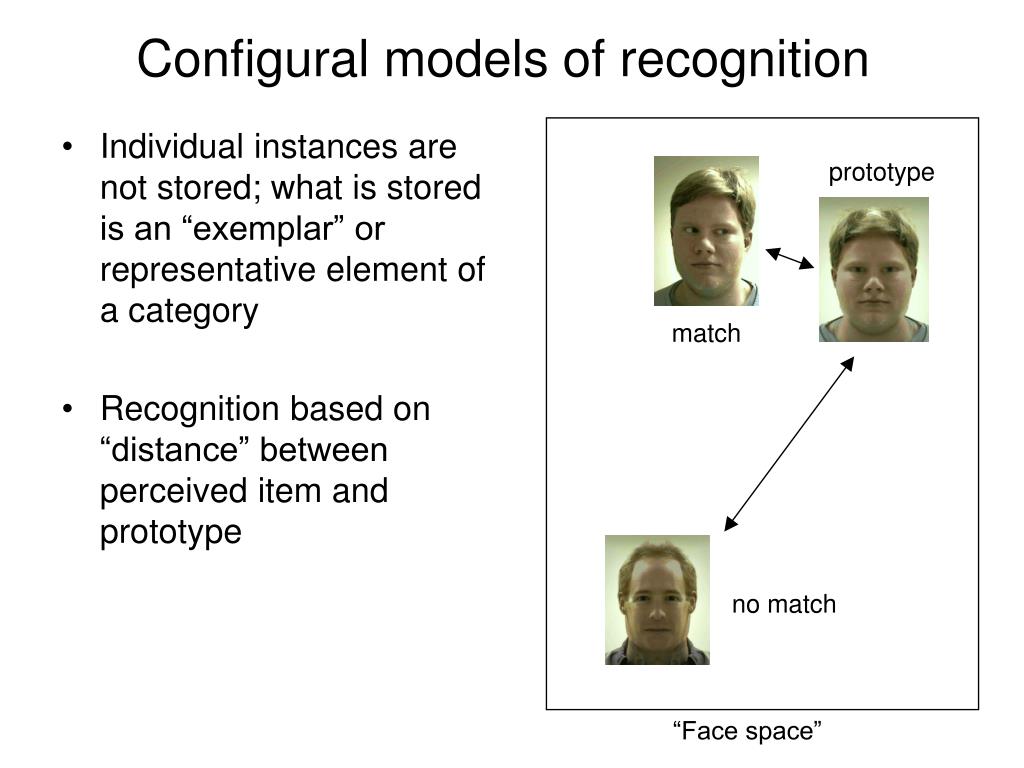 Configural models of recognition

• Individual instances are not stored; what is stored is an “exemplar” or representative element of a category

• Recognition based on “distance” between perceived item and prototype

prototype

match

no match

“Face space”